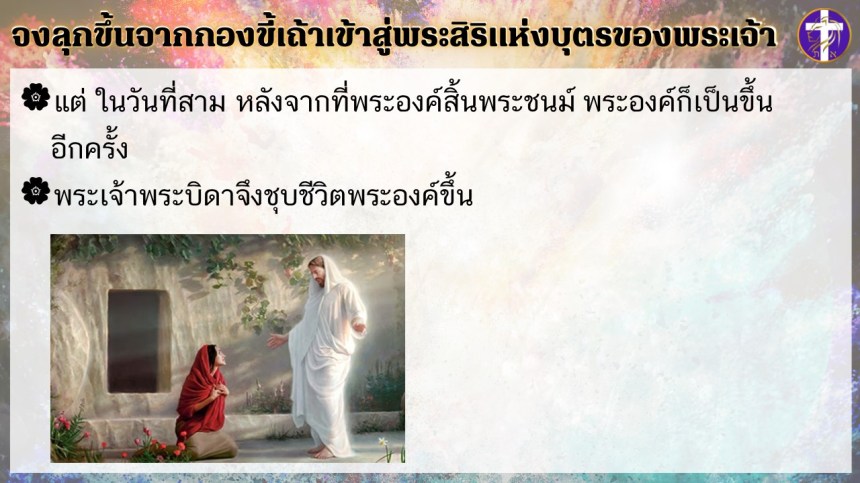 จงลุกขึ้นจากกองขี้เถ้าเข้าสู่พระสิริแห่งบุตรของพระเจ้า

แต่ ในวันที่สาม หลังจากที่พระองค์สิ้นพระชนม์ พระองค์ก็เป็นขึ้นอีกครั้ง

พระเจ้าพระบิดาจึงชุบชีวิตพระองค์ขึ้น